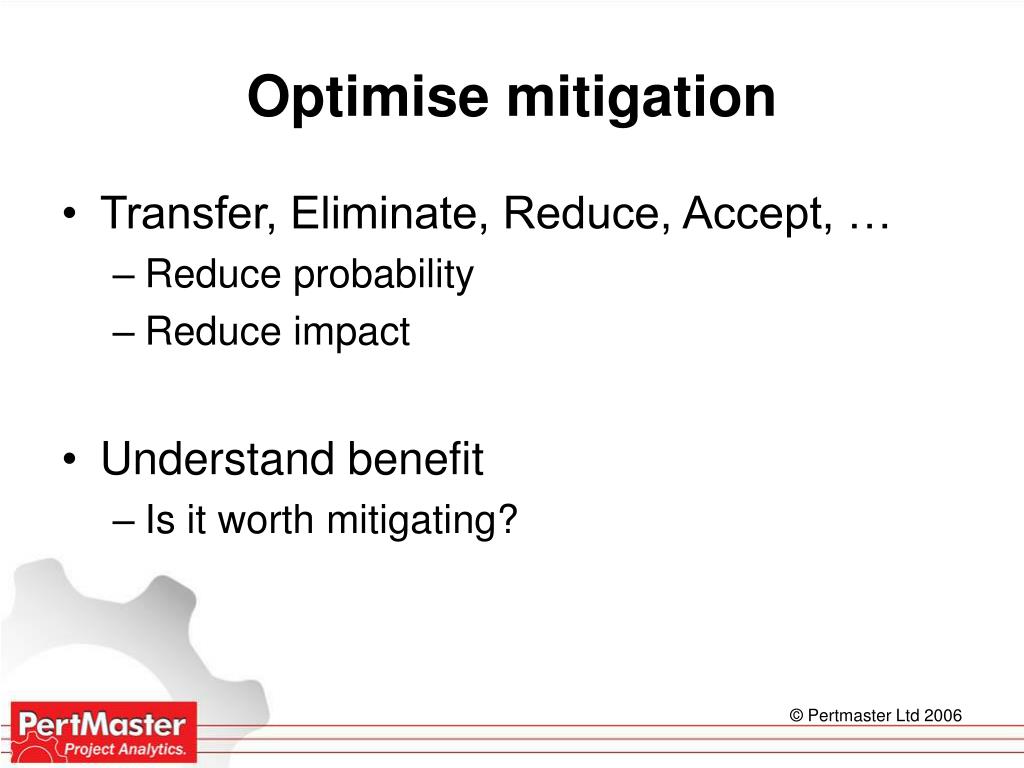 Optimise mitigation

• Transfer, Eliminate, Reduce, Accept, …
– Reduce probability
– Reduce impact

• Understand benefit
– Is it worth mitigating?

PertMaster
Project Analytics.

© Pertmaster Ltd 2006